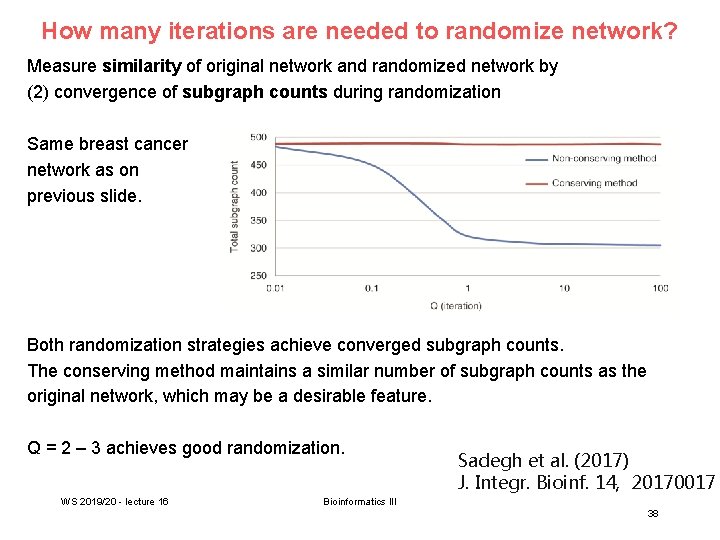 How many iterations are needed to randomize network?

Measure similarity of original network and randomized network by (2) convergence of subgraph counts during randomization

Same breast cancer network as on previous slide.

500
450
400
350
300
250
Total subgraph count
0.01
0.1
1
10
100
Q (iteration)
Non-conserving method
Conserving method

Both randomization strategies achieve converged subgraph counts. The conserving method maintains a similar number of subgraph counts as the original network, which may be a desirable feature.

Q = 2 – 3 achieves good randomization.

Sadegh et al. (2017)
J. Integr. Bioinf. 14, 20170017

WS 2019/20 - lecture 16

Bioinformatics III

38